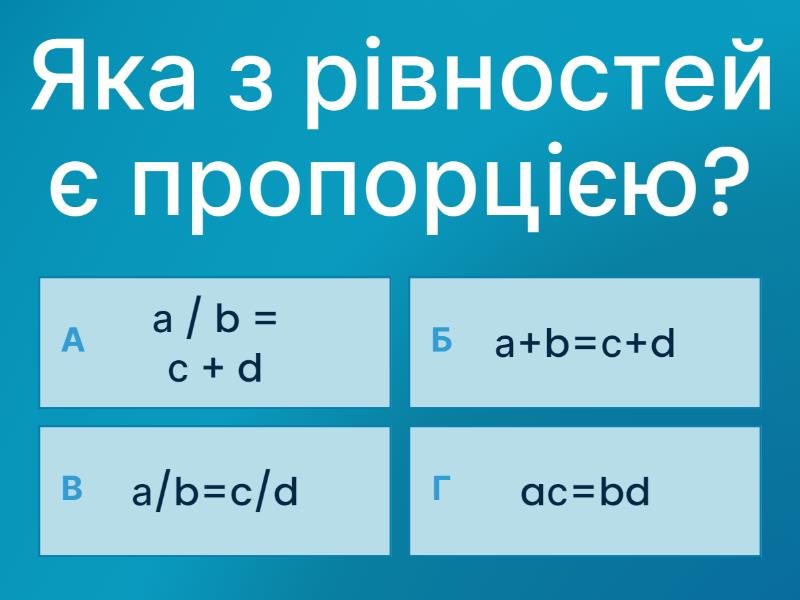 Яка з рівностей є пропорцією?

А $a / b = c + d$

Б $a+b=c+d$

В $a/b=c/d$

Г $ac=bd$